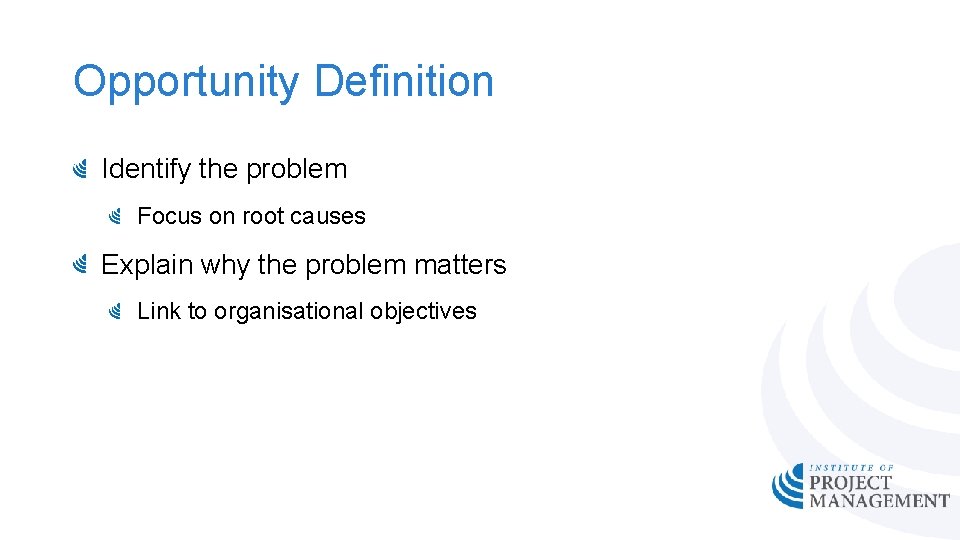 Opportunity Definition

Identify the problem

Focus on root causes

Explain why the problem matters

Link to organisational objectives

INSTITUTE OF
PROJECT
MANAGEMENT